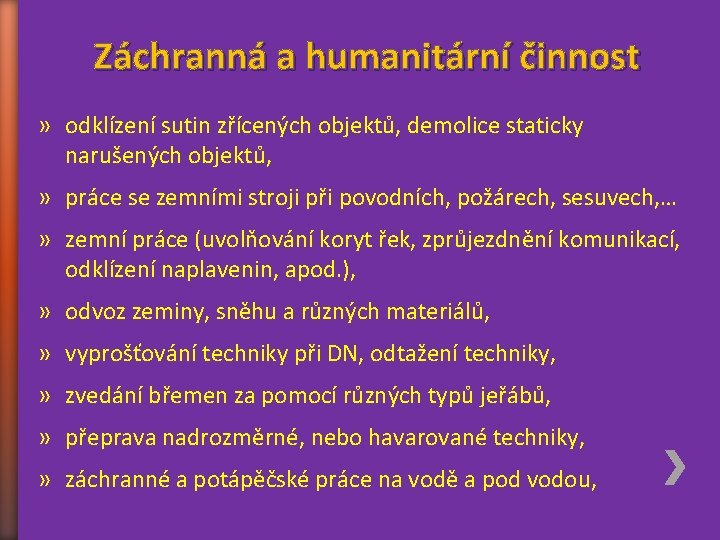 Záchranná a humanitární činnost

» odklízení sutin zřícených objektů, demolice staticky narušených objektů,

» práce se zemními stroji při povodních, požárech, sesuvech,…

» zemní práce (uvolňování koryt řek, zprůjezdnění komunikací, odklízení naplavenin, apod.),

» odvoz zeminy, sněhu a různých materiálů,

» vyprošťování techniky při DN, odtažení techniky,

» zvedání břemen za pomocí různých typů jeřábů,

» přeprava nadrozměrné, nebo havarované techniky,

» záchranné a potápěčské práce na vodě a pod vodou,